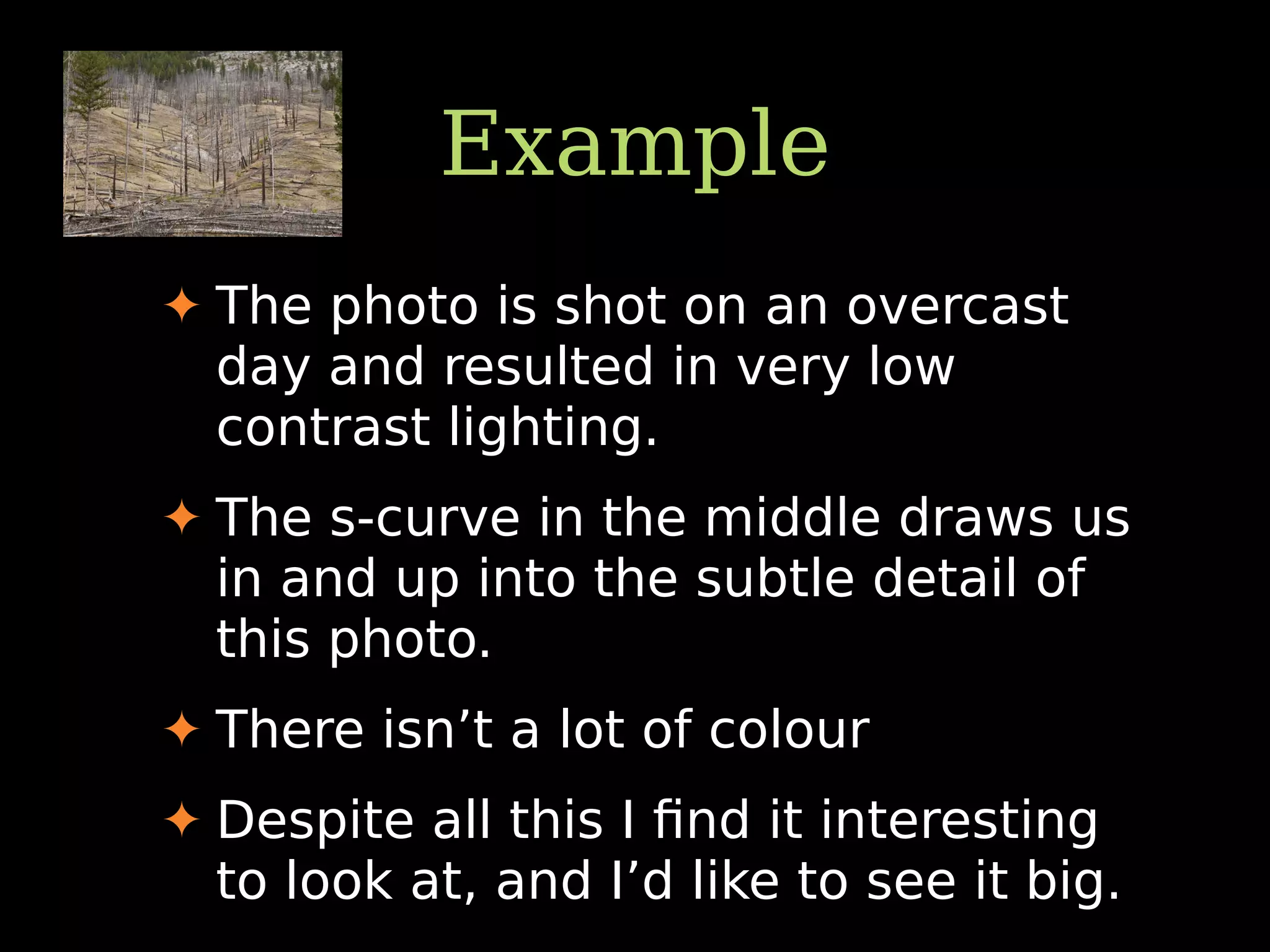 Example

✦ The photo is shot on an overcast day and resulted in very low contrast lighting.

✦ The s-curve in the middle draws us in and up into the subtle detail of this photo.

✦ There isn’t a lot of colour

✦ Despite all this I find it interesting to look at, and I’d like to see it big.